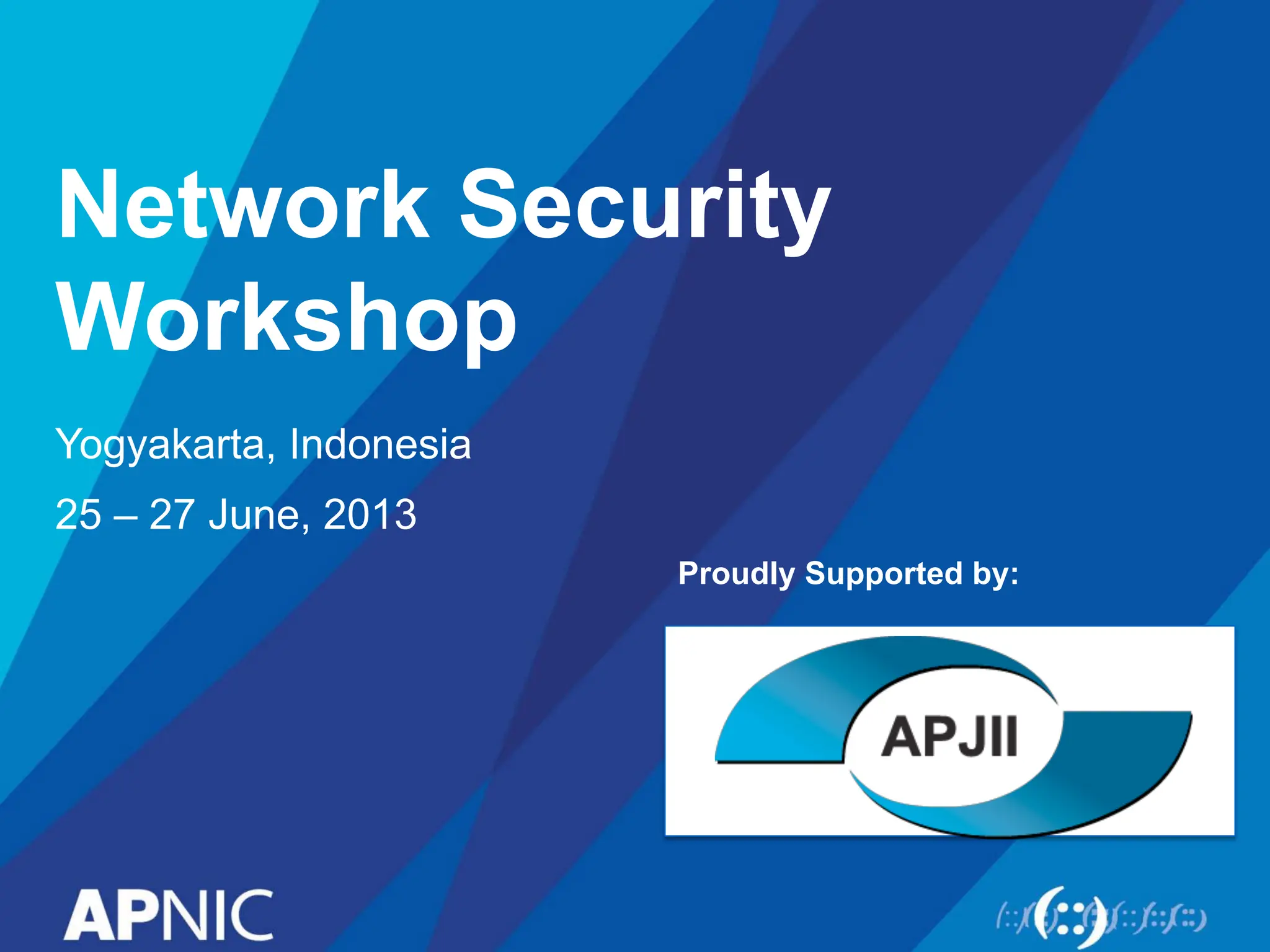 Network Security Workshop

Yogyakarta, Indonesia

25 – 27 June, 2013

Proudly Supported by:

APJII

APNIC